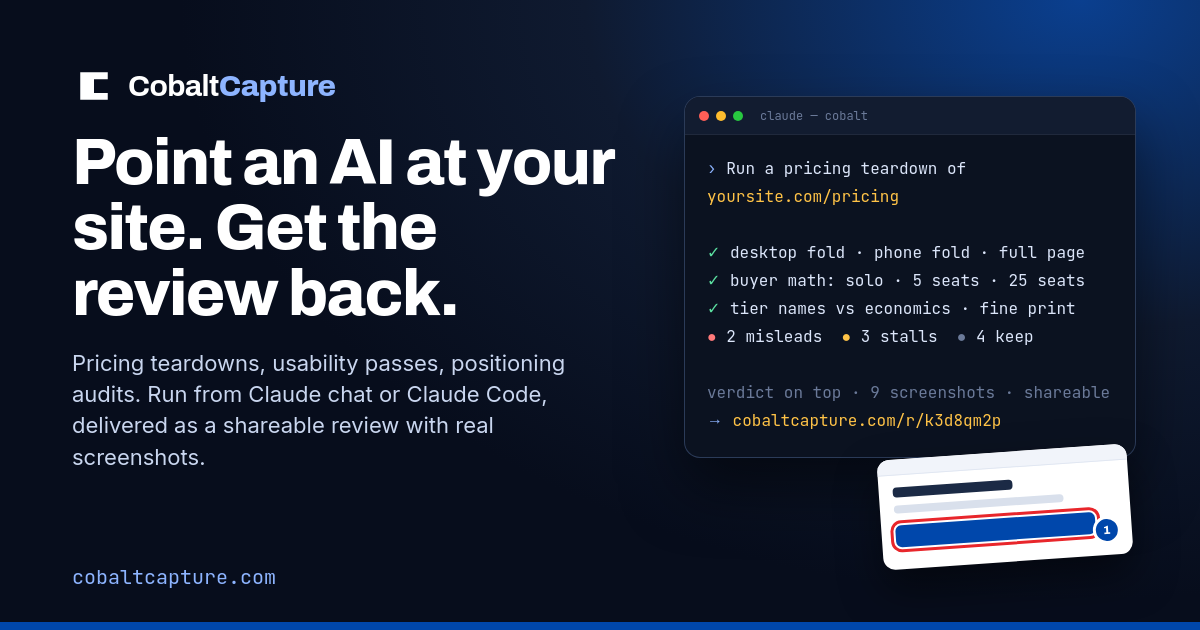 CobaltCapture

Point an AI at your site. Get the review back.

Pricing teardowns, usability passes, positioning audits. Run from Claude chat or Claude Code, delivered as a shareable review with real screenshots.

cobaltcapture.com

claude — cobalt

› Run a pricing teardown of yoursite.com/pricing

✓ desktop fold · phone fold · full page
✓ buyer math: solo · 5 seats · 25 seats
✓ tier names vs economics · fine print
● 2 misleads ● 3 stalls ● 4 keep

verdict on top · 9 screenshots · shareable
→ cobaltcapture.com/r/k3d8qm2p

1